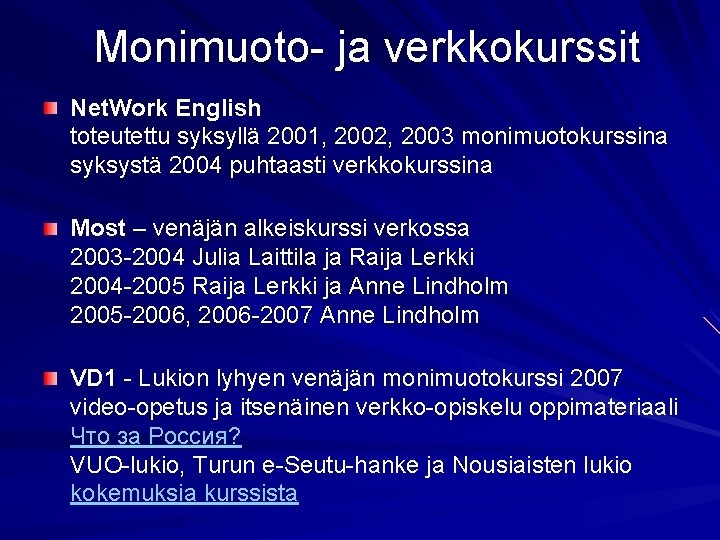 Monimuoto- ja verkkokurssit

NetWork English
toteutettu syksyllä 2001, 2002, 2003 monimuotokurssina
syksystä 2004 puhtaasti verkkokurssina

Most – venäjän alkeiskurssi verkossa
2003-2004 Julia Laittila ja Raija Lerkki
2004-2005 Raija Lerkki ja Anne Lindholm
2005-2006, 2006-2007 Anne Lindholm

VD1 - Lukion lyhyen venäjän monimuotokurssi 2007
video-opetus ja itsenäinen verkko-opiskelu oppimateriaali Что за Россия?
VUO-lukio, Turun e-Seutu-hanke ja Nousiaisten lukio
kokemuksia kurssista